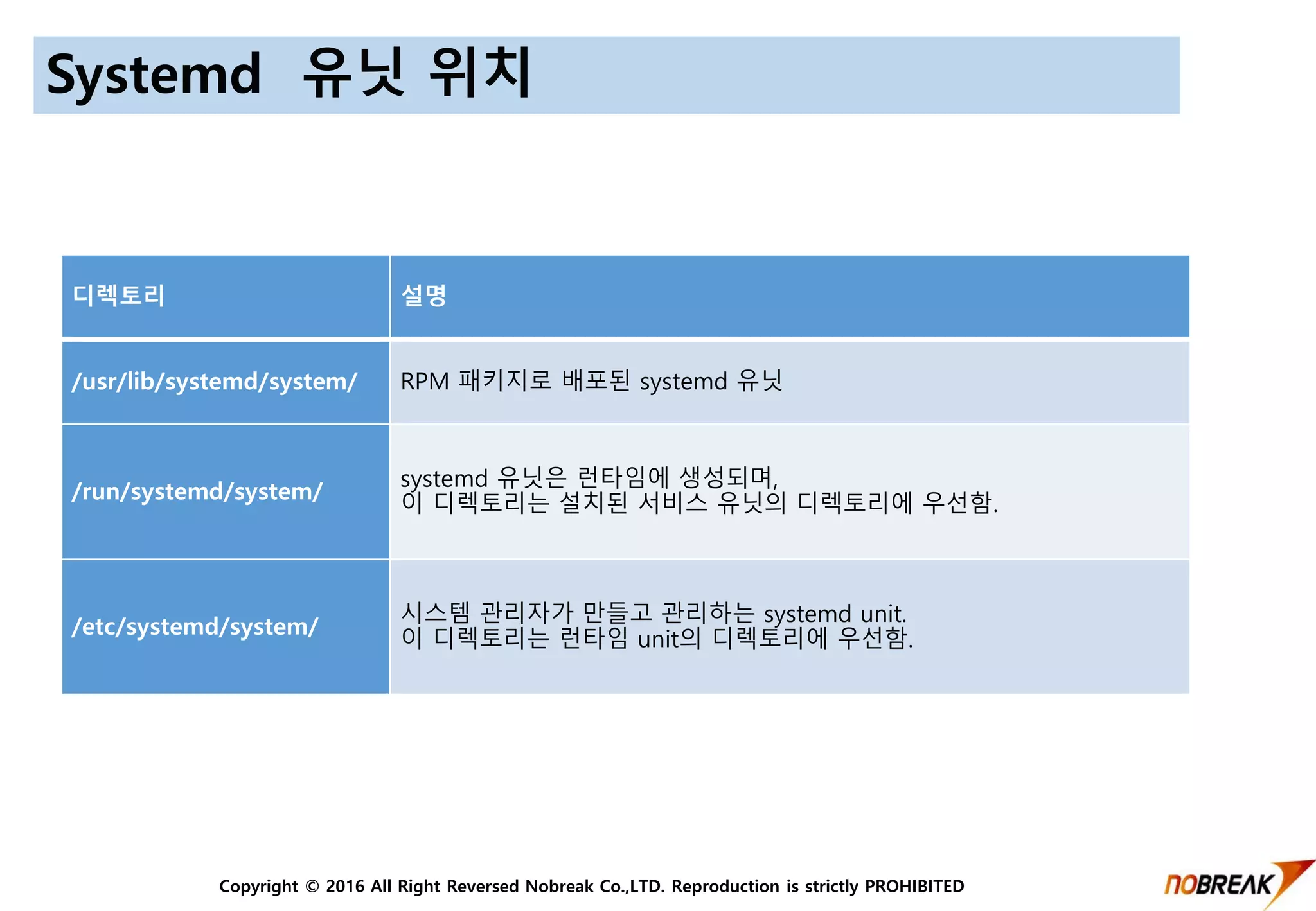 Systemd 유닛 위치

| 디렉토리 | 설명 |
|---|---|
| /usr/lib/systemd/system/ | RPM 패키지로 배포된 systemd 유닛 |
| /run/systemd/system/ | systemd 유닛은 런타임에 생성되며, 이 디렉토리는 설치된 서비스 유닛의 디렉토리에 우선함. |
| /etc/systemd/system/ | 시스템 관리자가 만들고 관리하는 systemd unit. 이 디렉토리는 런타임 unit의 디렉토리에 우선함. |

Copyright © 2016 All Right Reversed Nobreak Co.,LTD. Reproduction is strictly PROHIBITED

NOBREAK